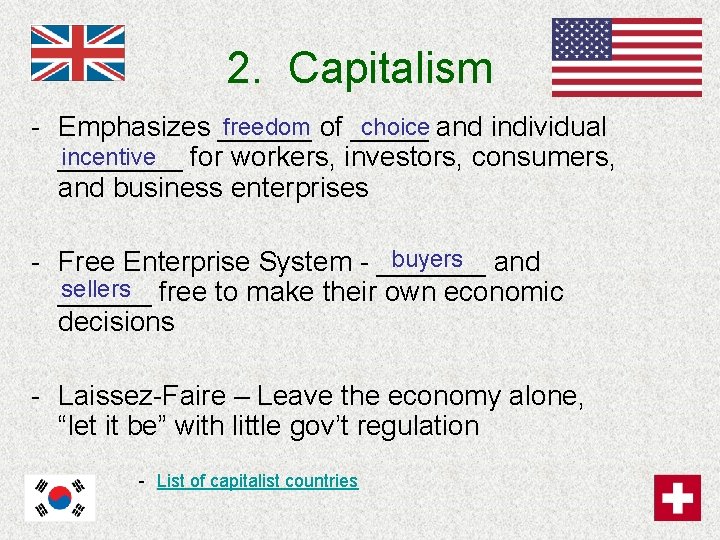 2. Capitalism

- Emphasizes freedom of choice and individual incentive for workers, investors, consumers, and business enterprises

- Free Enterprise System - buyers and sellers free to make their own economic decisions

- Laissez-Faire – Leave the economy alone, “let it be” with little gov’t regulation

- List of capitalist countries